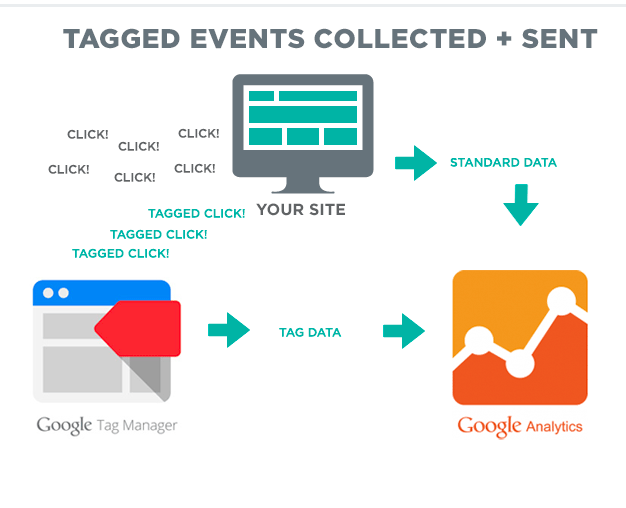 TAGGED EVENTS COLLECTED + SENT

CLICK!
CLICK!
CLICK!
CLICK!
CLICK!
CLICK!

YOUR SITE

STANDARD DATA

TAGGED CLICK!
TAGGED CLICK!
TAGGED CLICK!

TAG DATA

Google Tag Manager

Google Analytics